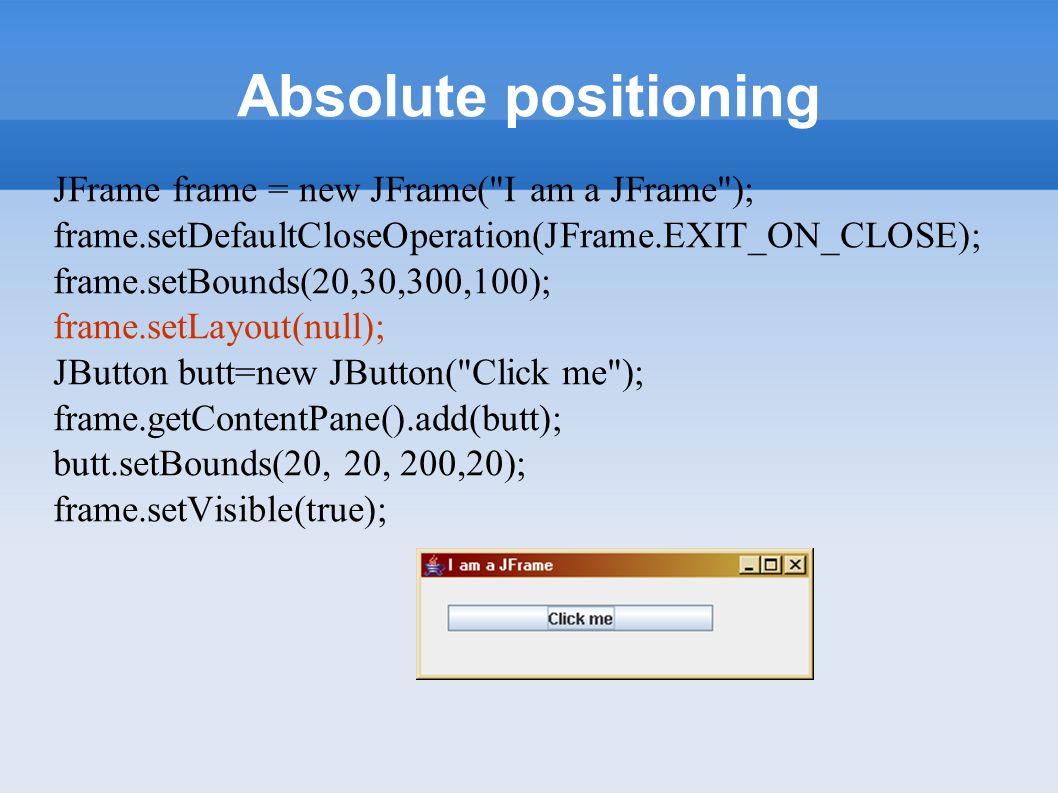 Absolute positioning

JFrame frame = new JFrame("I am a JFrame");
frame.setDefaultCloseOperation(JFrame.EXIT_ON_CLOSE);
frame.setBounds(20,30,300,100);
frame.setLayout(null);
JButton butt=new JButton("Click me");
frame.getContentPane().add(butt);
butt.setBounds(20, 20, 200,20);
frame.setVisible(true);

I am a JFrame

Click me